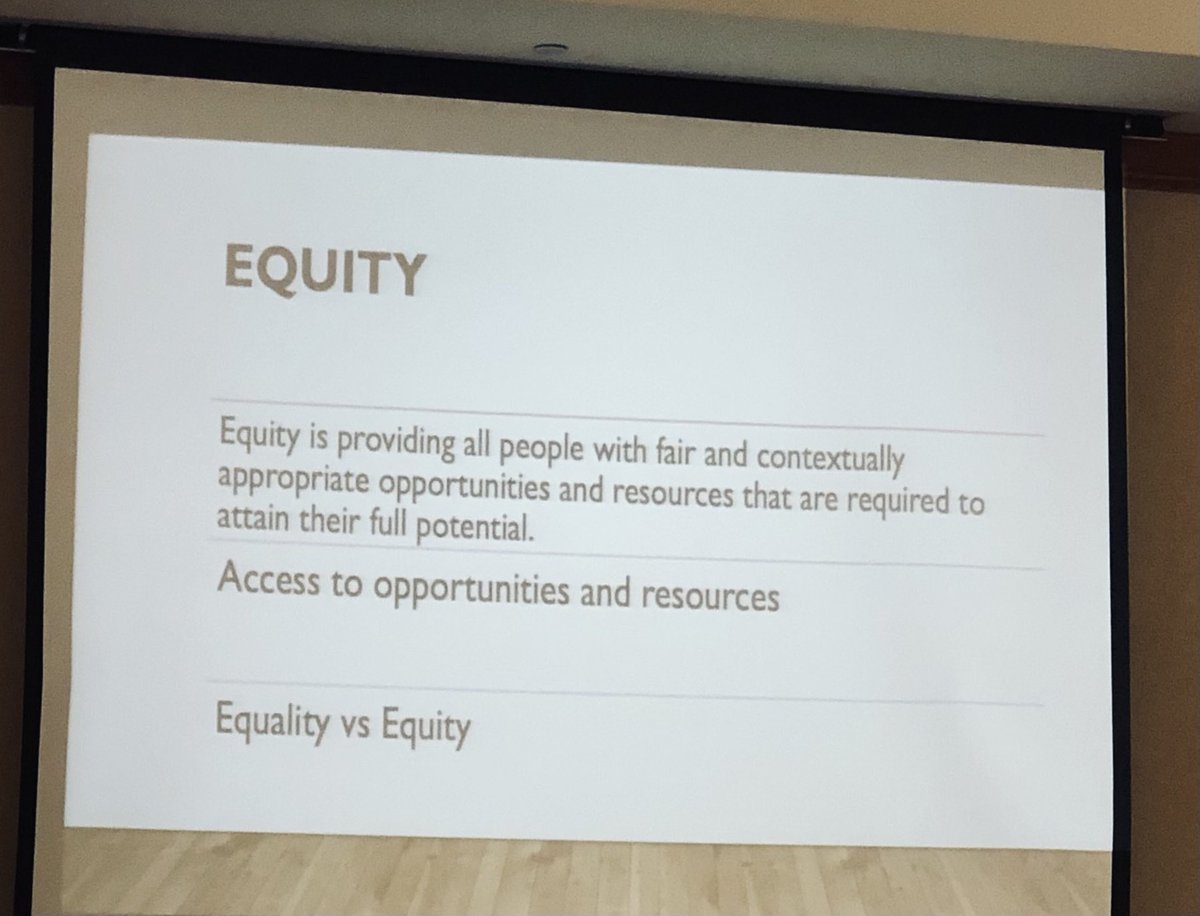 EQUITY

Equity is providing all people with fair and contextually appropriate opportunities and resources that are required to attain their full potential.

Access to opportunities and resources

Equality vs Equity